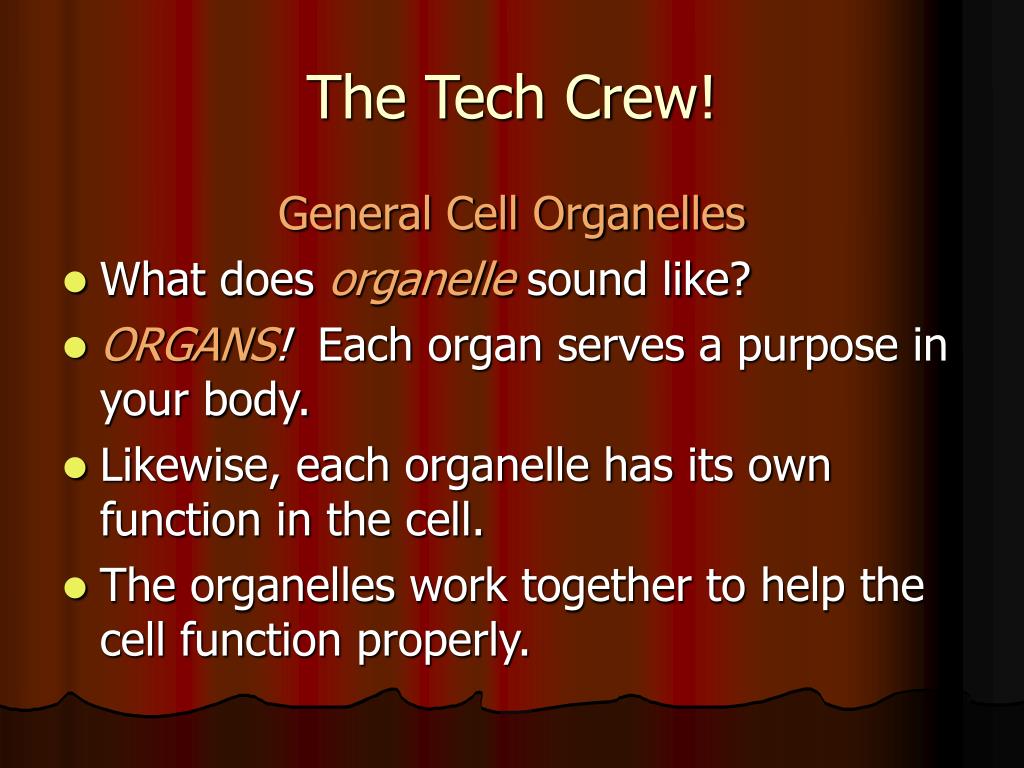 The Tech Crew!

General Cell Organelles

- What does organelle sound like?
- ORGANS! Each organ serves a purpose in your body.
- Likewise, each organelle has its own function in the cell.
- The organelles work together to help the cell function properly.